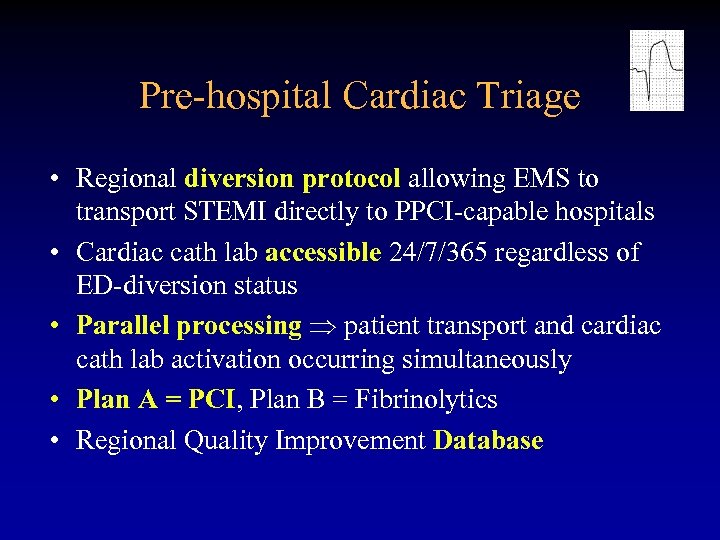 Pre-hospital Cardiac Triage

• Regional diversion protocol allowing EMS to transport STEMI directly to PPCI-capable hospitals

• Cardiac cath lab accessible 24/7/365 regardless of ED-diversion status

• Parallel processing $\Rightarrow$ patient transport and cardiac cath lab activation occurring simultaneously

• Plan A = PCI, Plan B = Fibrinolytics

• Regional Quality Improvement Database